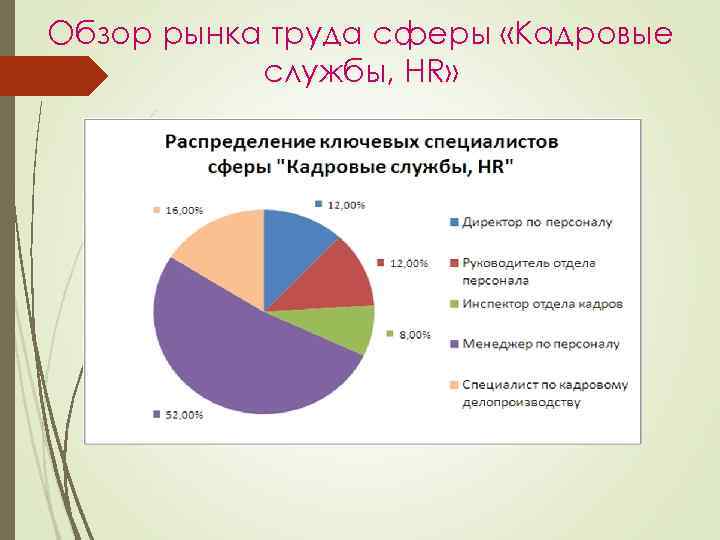 Обзор рынка труда сферы «Кадровые службы, HR»

Распределение ключевых специалистов сферы "Кадровые службы, HR"

16,00%
12,00%
12,00%
8,00%
52,00%

Директор по персоналу
Руководитель отдела персонала
Инспектор отдела кадров
Менеджер по персоналу
Специалист по кадровому делопроизводству